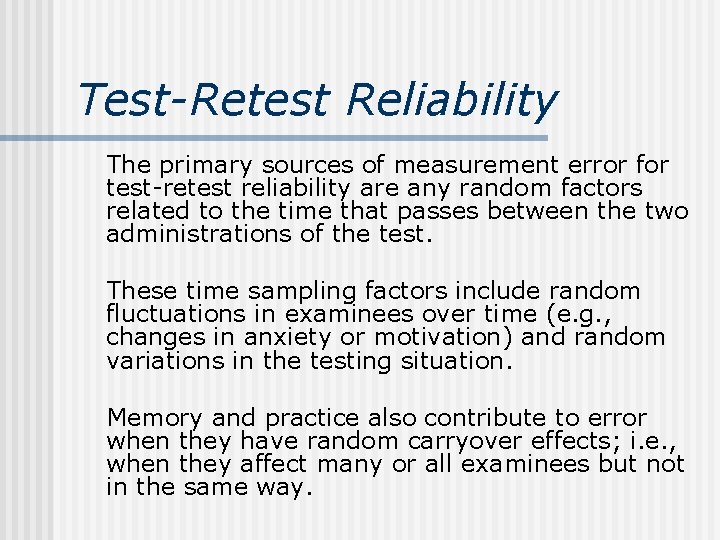 Test-Retest Reliability

The primary sources of measurement error for test-retest reliability are any random factors related to the time that passes between the two administrations of the test.

These time sampling factors include random fluctuations in examinees over time (e.g., changes in anxiety or motivation) and random variations in the testing situation.

Memory and practice also contribute to error when they have random carryover effects; i.e., when they affect many or all examinees but not in the same way.